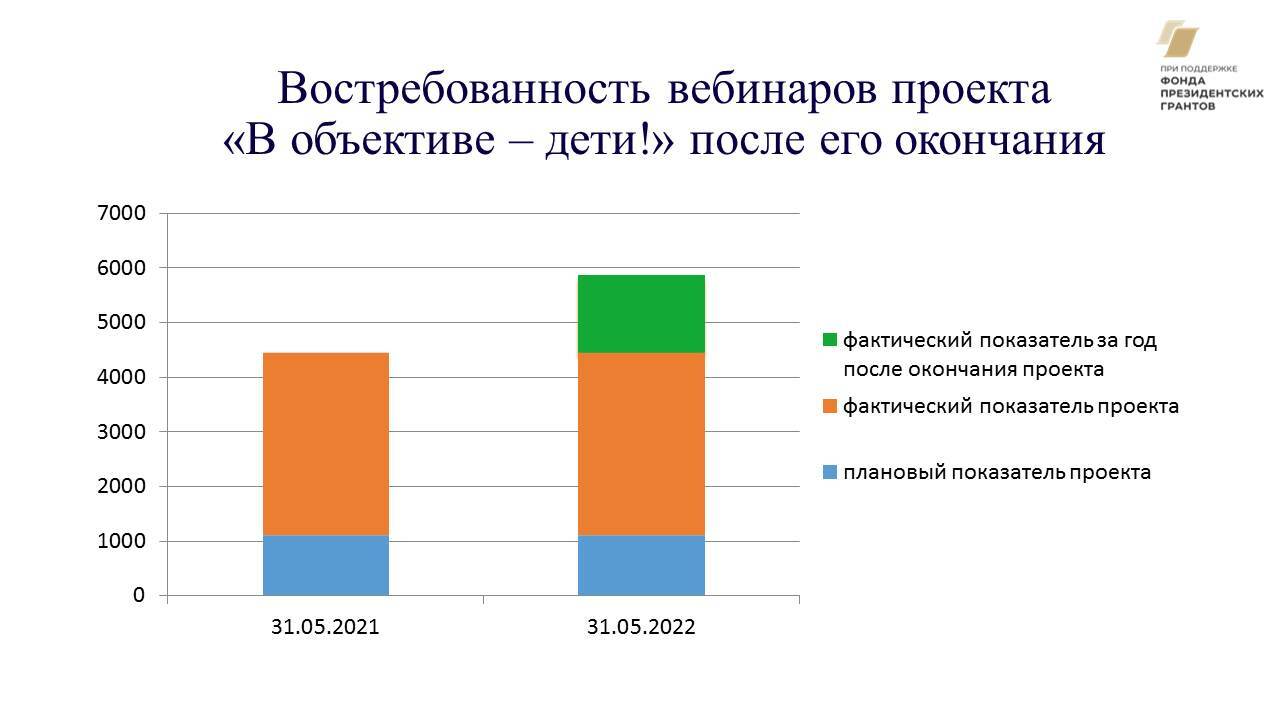 ПРИ ПОДДЕРЖКЕ
ФОНДА
ПРЕЗИДЕНТСКИХ
ГРАНТОВ

Востребованность вебинаров проекта
«В объективе – дети!» после его окончания

7000
6000
5000
4000
3000
2000
1000
0

31.05.2021
31.05.2022

фактический показатель за год после окончания проекта
фактический показатель проекта
плановый показатель проекта